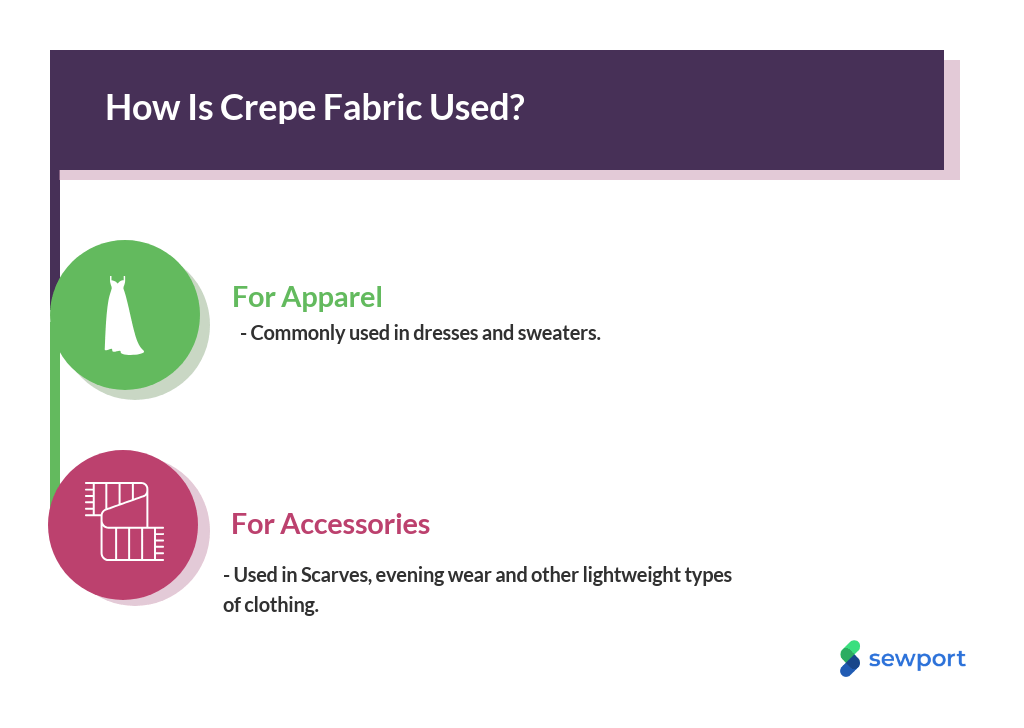 How Is Crepe Fabric Used?

For Apparel

- Commonly used in dresses and sweaters.

For Accessories

- Used in Scarves, evening wear and other lightweight types of clothing.

sewport